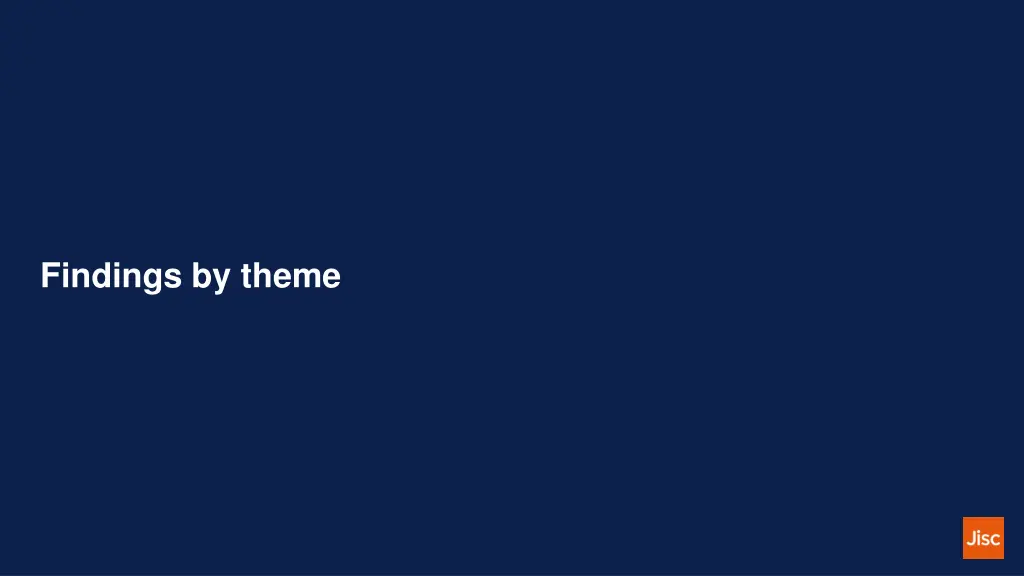 Findings by theme

Jisc